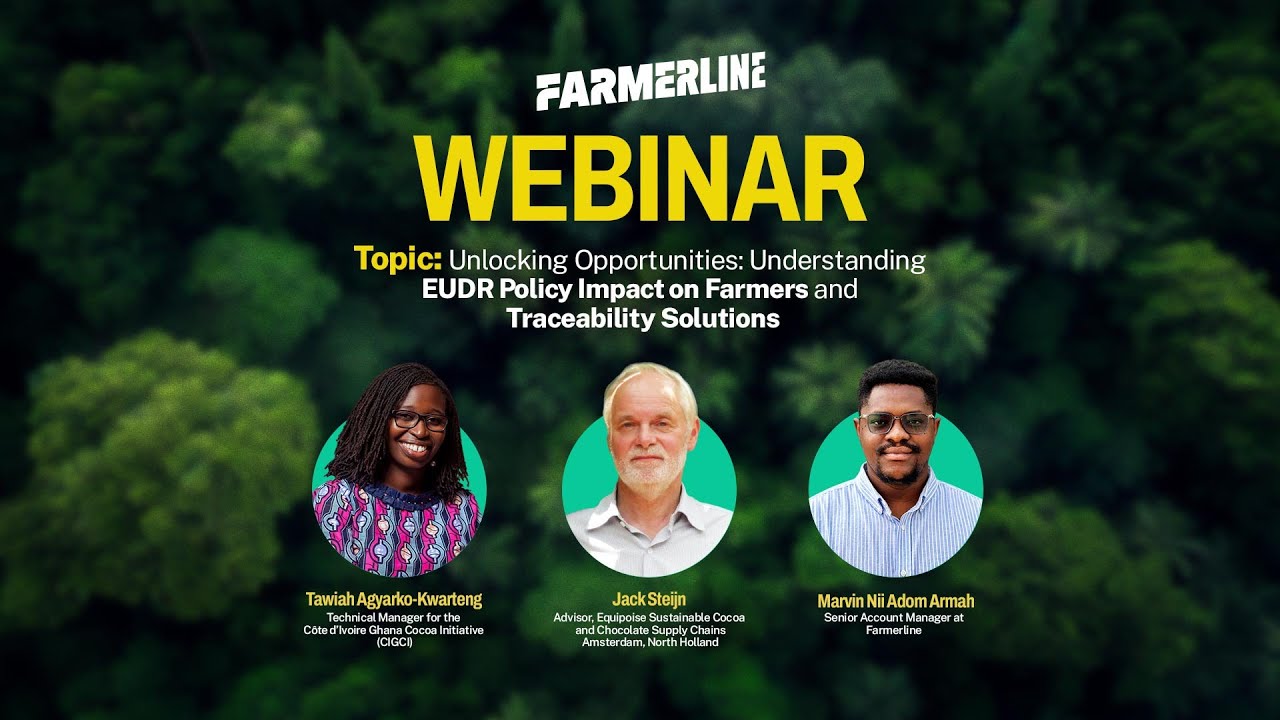 FARMERLINE

WEBINAR

Topic: Unlocking Opportunities: Understanding EUDR Policy Impact on Farmers and Traceability Solutions

Tawiah Agyarko-Kwarteng
Technical Manager for the Côte d'Ivoire Ghana Cocoa Initiative (CIGCI)

Jack Steijn
Advisor, Equipoise Sustainable Cocoa and Chocolate Supply Chains Amsterdam, North Holland

Marvin Nii Adom Armah
Senior Account Manager at Farmerline